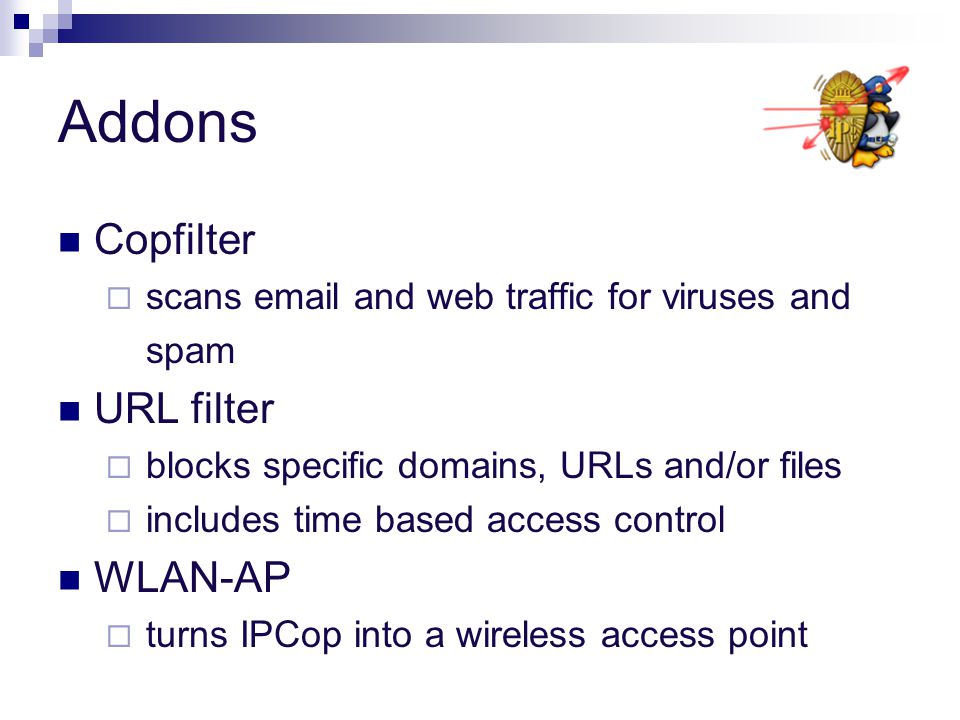 Addons

Copfilter
scans email and web traffic for viruses and spam

URL filter
blocks specific domains, URLs and/or files
includes time based access control

WLAN-AP
turns IPCop into a wireless access point